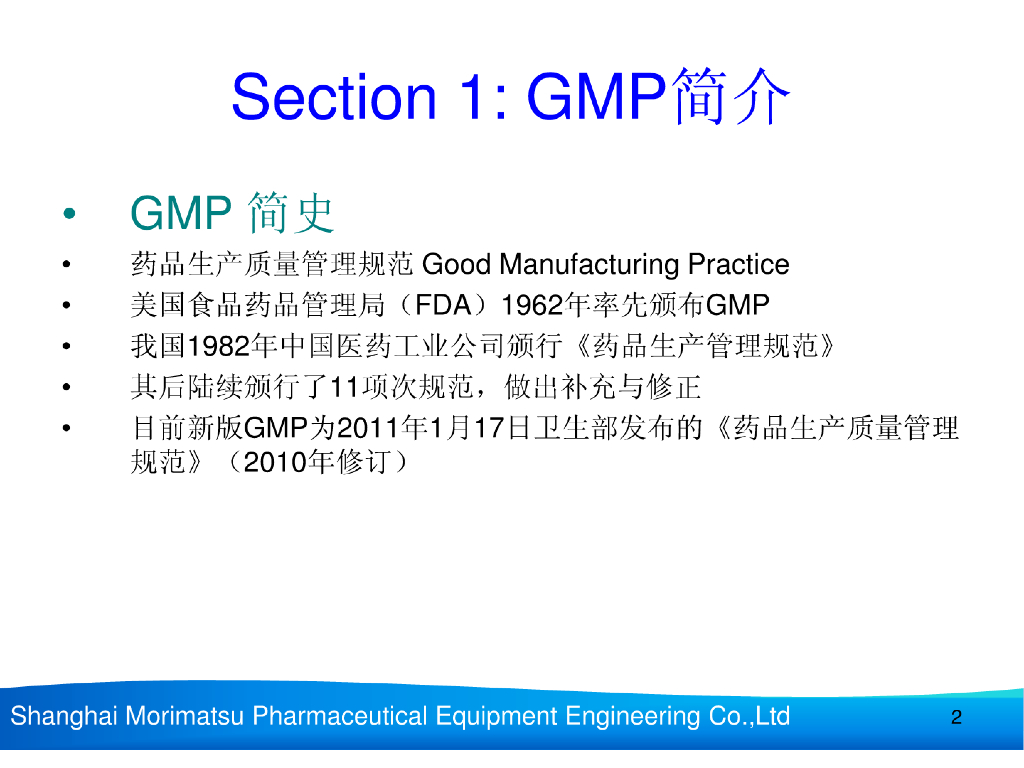 Section 1: GMP简介

• GMP 简史
• 药品生产质量管理规范 Good Manufacturing Practice
• 美国食品药品管理局（FDA）1962年率先颁布GMP
• 我国1982年中国医药工业公司颁行《药品生产管理规范》
• 其后陆续颁行了11项次规范，做出补充与修正
• 目前新版GMP为2011年1月17日卫生部发布的《药品生产质量管理规范》（2010年修订）

Shanghai Morimatsu Pharmaceutical Equipment Engineering Co.,Ltd 2